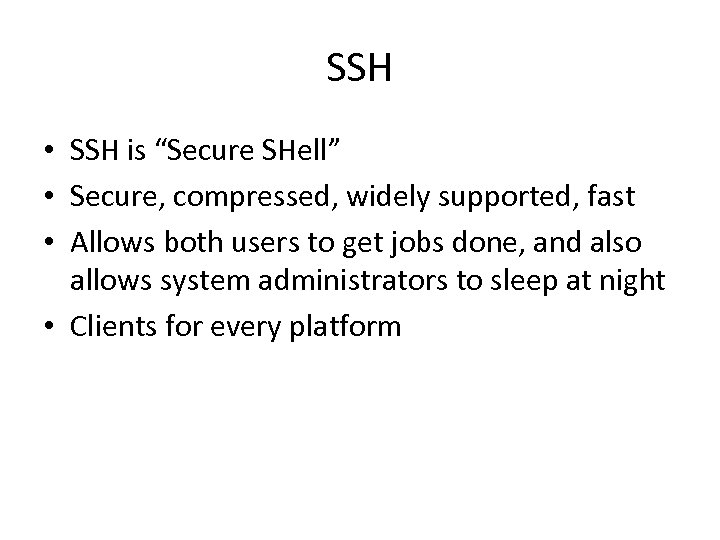 SSH

• SSH is “Secure SHell”
• Secure, compressed, widely supported, fast
• Allows both users to get jobs done, and also allows system administrators to sleep at night
• Clients for every platform